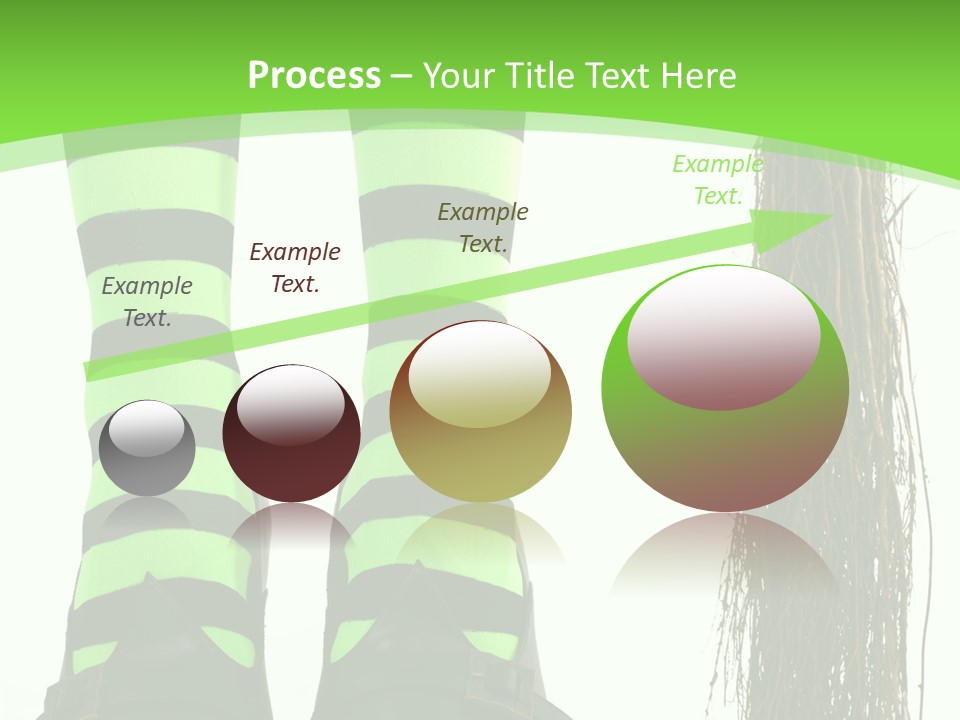 Process – Your Title Text Here

Example Text.

Example Text.

Example Text.

Example Text.